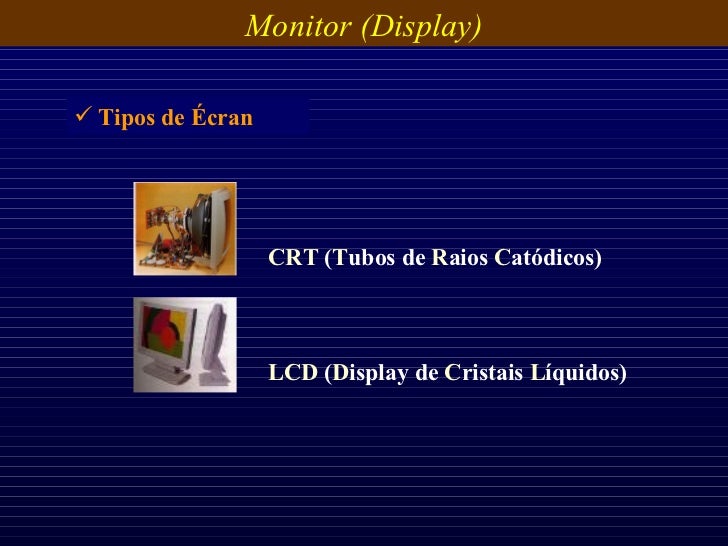 Monitor (Display)

✓ Tipos de Écran

CRT (Tubos de Raios Catódicos)

LCD (Display de Cristais Líquidos)